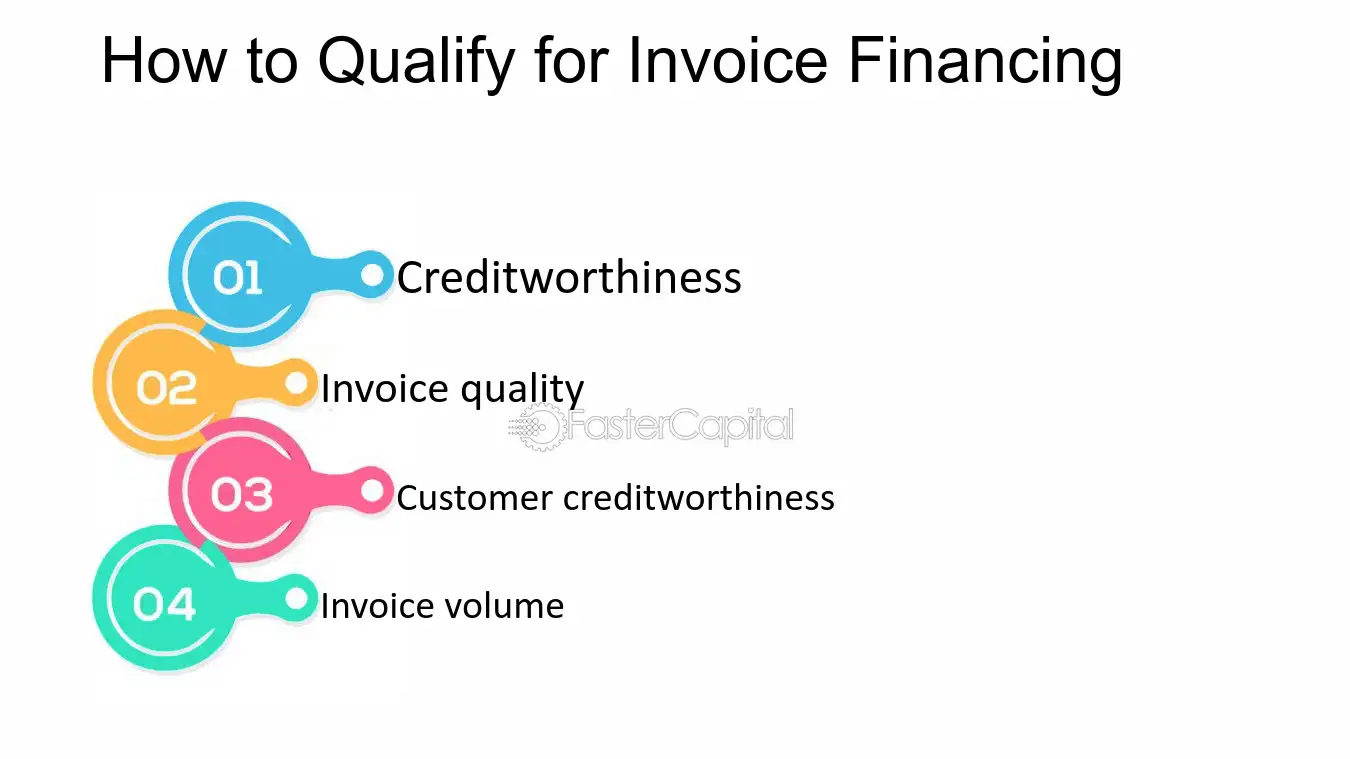 How to Qualify for Invoice Financing

01 Creditworthiness

02 Invoice quality

FasterCapital

03 Customer creditworthiness

04 Invoice volume